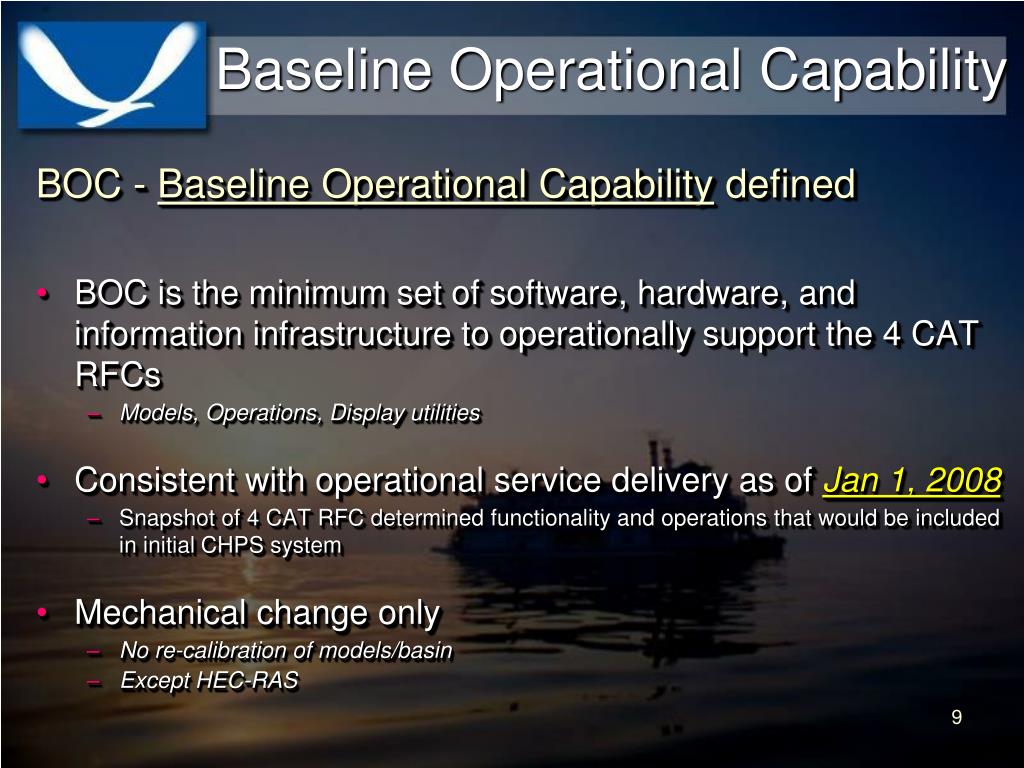 Baseline Operational Capability

BOC - Baseline Operational Capability defined

• BOC is the minimum set of software, hardware, and information infrastructure to operationally support the 4 CAT RFCs
– Models, Operations, Display utilities

• Consistent with operational service delivery as of Jan 1, 2008
– Snapshot of 4 CAT RFC determined functionality and operations that would be included in initial CHPS system

• Mechanical change only
– No re-calibration of models/basin
– Except HEC-RAS

9